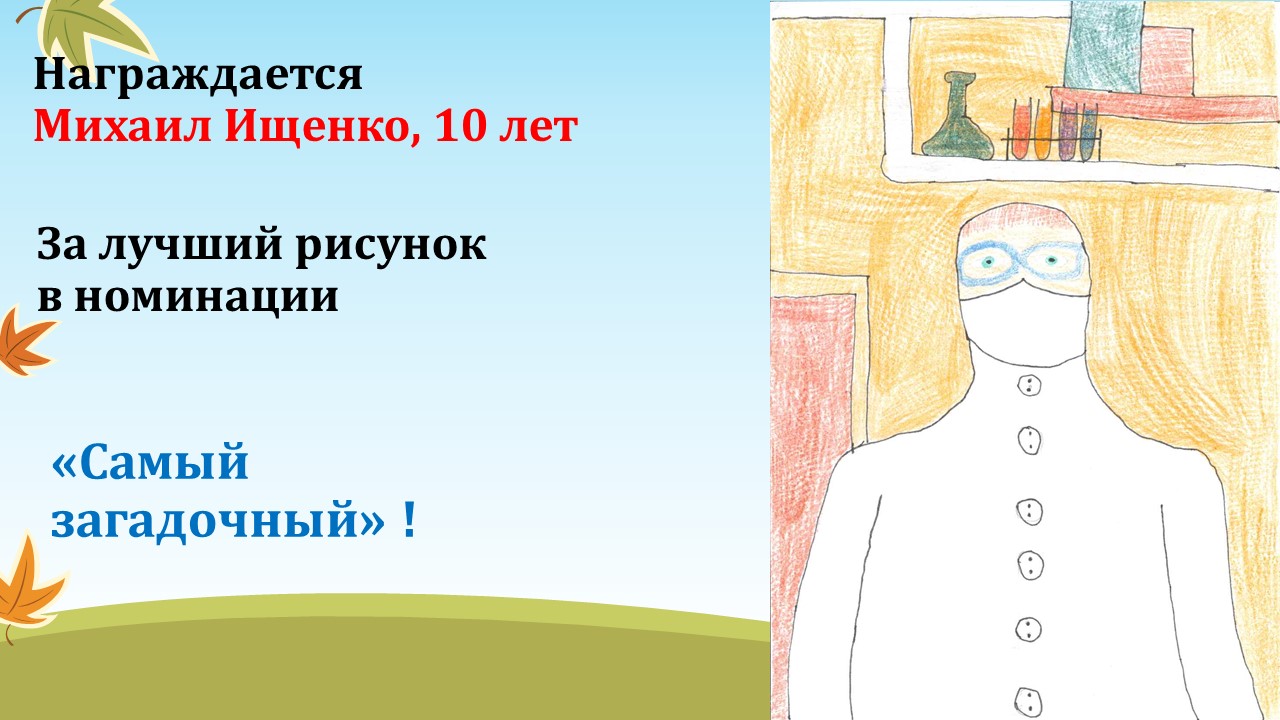 Награждается
Михаил Ищенко, 10 лет

За лучший рисунок в номинации

«Самый загадочный» !